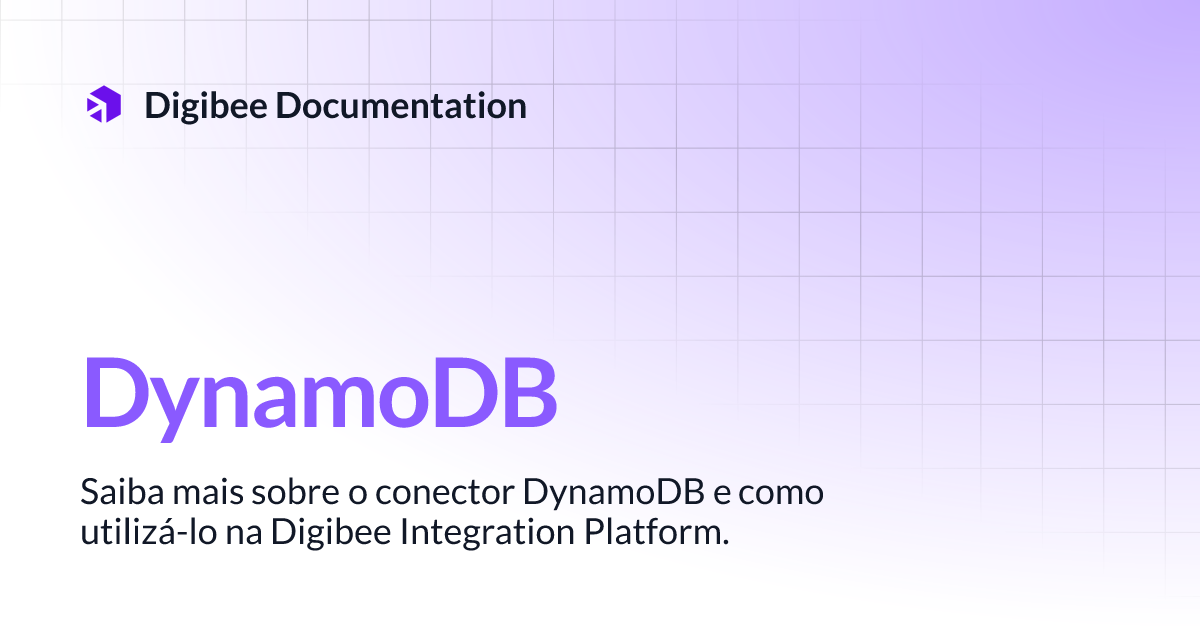 Digibee Documentation

DynamoDB

Saiba mais sobre o conector DynamoDB e como utilizá-lo na Digibee Integration Platform.